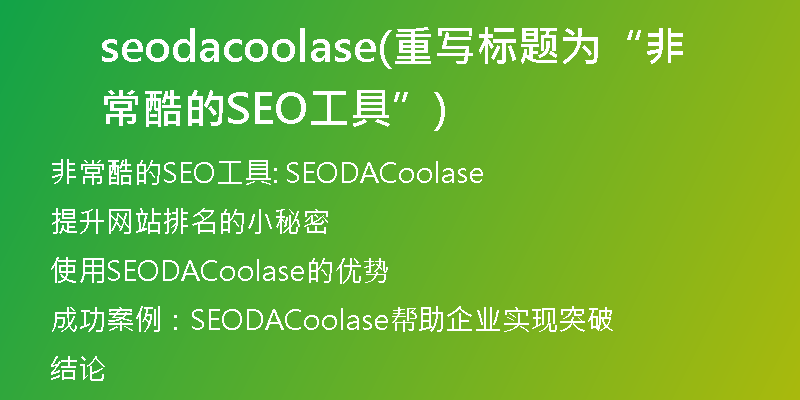 seodacoolase(重写标题为“非常酷的SEO工具”)

非常酷的SEO工具: SEODACoolase

提升网站排名的小秘密

使用SEODACoolase的优势

成功案例：SEODACoolase帮助企业实现突破

结论